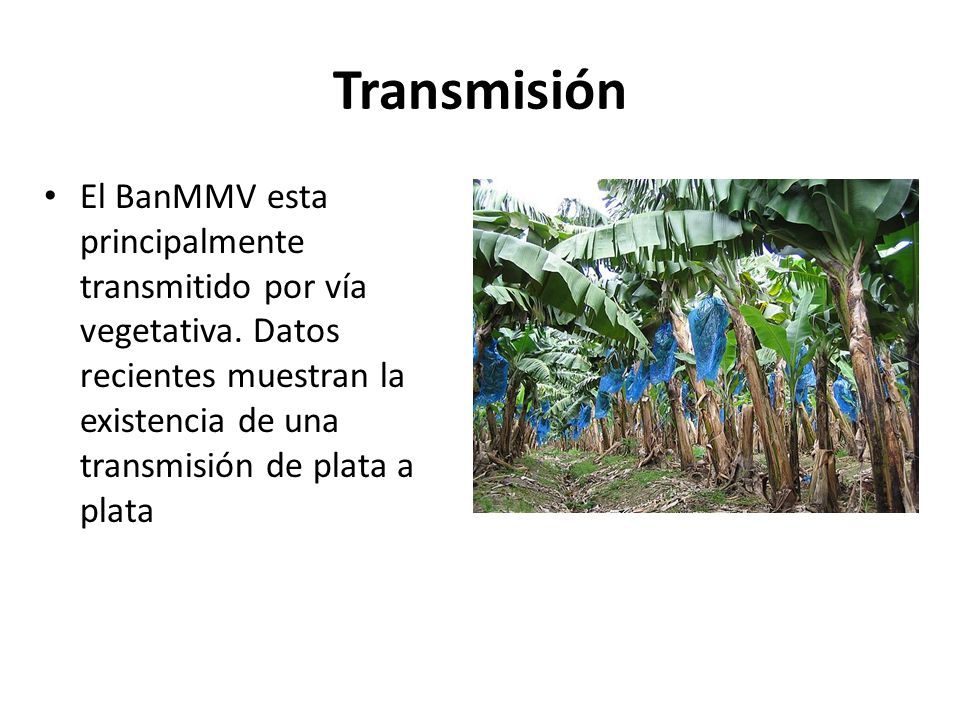 Transmisión

• El BanMMV esta principalmente transmitido por vía vegetativa. Datos recientes muestran la existencia de una transmisión de plata a plata